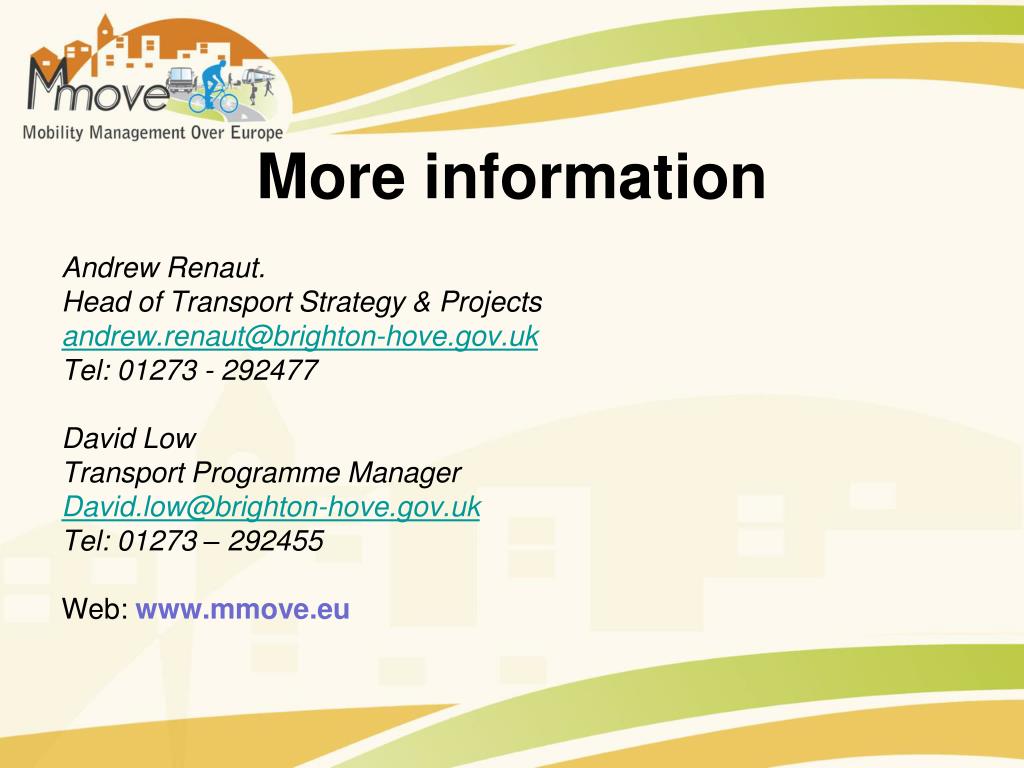 Mmove
Mobility Management Over Europe

More information

Andrew Renaut.
Head of Transport Strategy & Projects
andrew.renaut@brighton-hove.gov.uk
Tel: 01273 - 292477

David Low
Transport Programme Manager
David.low@brighton-hove.gov.uk
Tel: 01273 – 292455

Web: www.mmove.eu